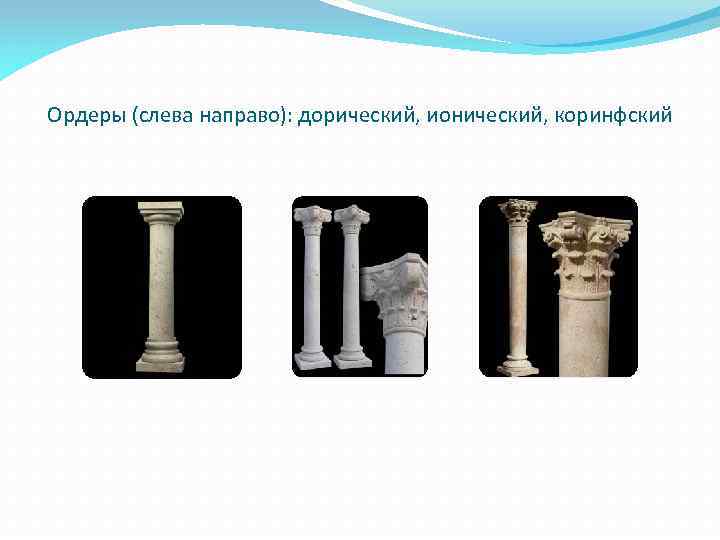 Ордеры (слева направо): дорический, ионический, коринфский